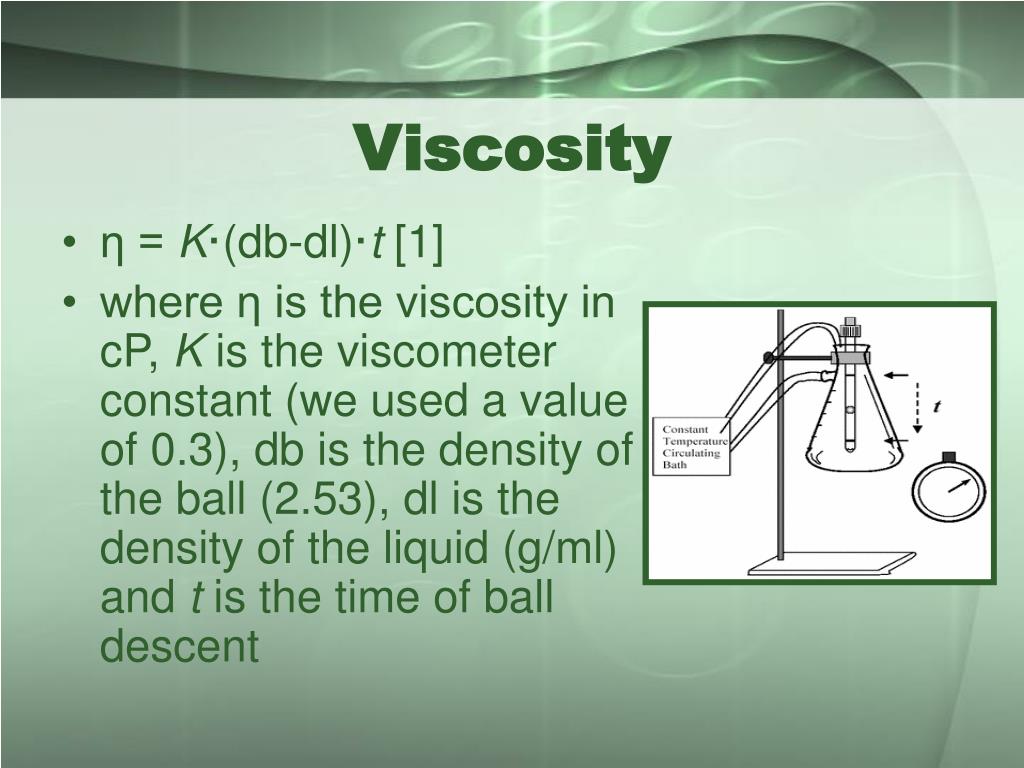 Viscosity

• η = K·(db-dl)·t [1]
• where η is the viscosity in cP, K is the viscometer constant (we used a value of 0.3), db is the density of the ball (2.53), dl is the density of the liquid (g/ml) and t is the time of ball descent

Constant Temperature Circulating Bath

t